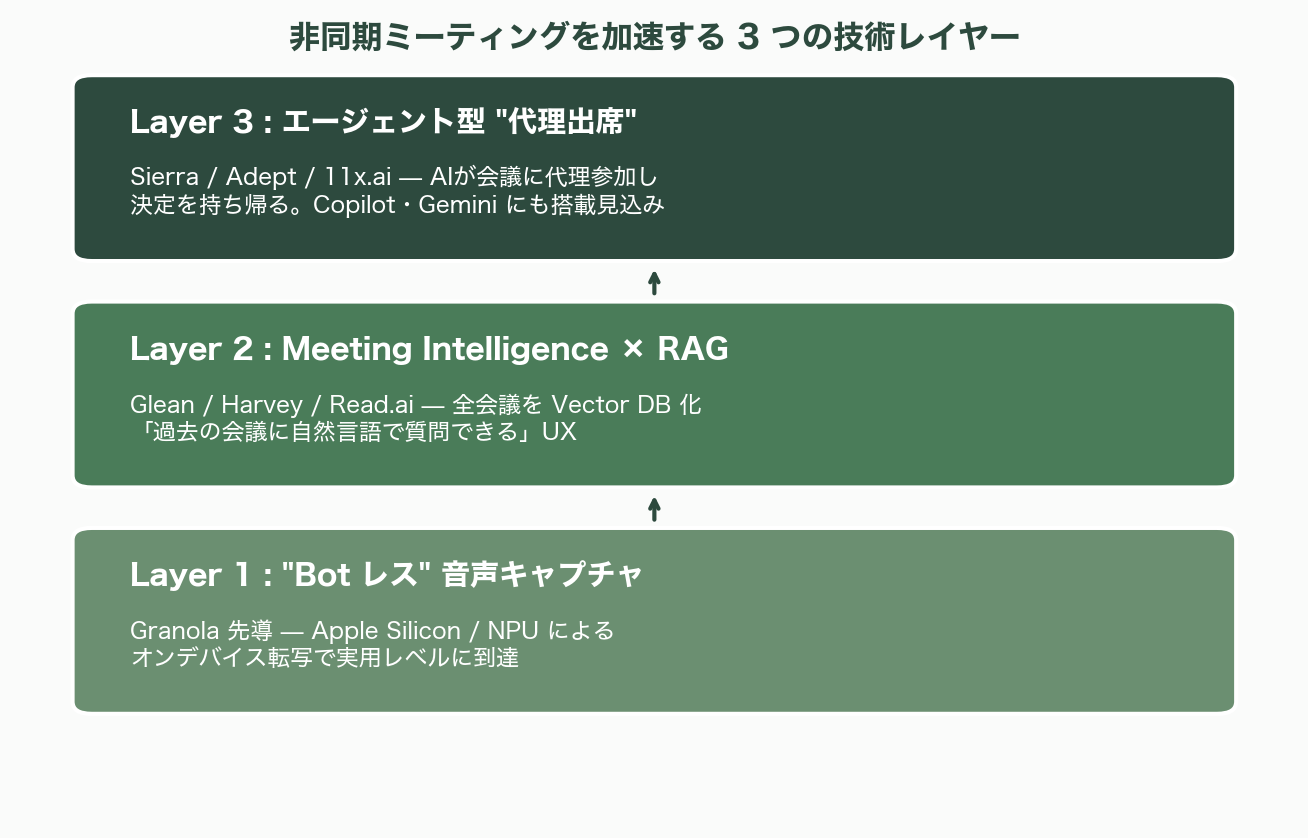 非同期ミーティングを加速する 3 つの技術レイヤー

Layer 3 : エージェント型 "代理出席"

Sierra / Adept / 11x.ai — AIが会議に代理参加し
決定を持ち帰る。Copilot・Gemini にも搭載見込み

Layer 2 : Meeting Intelligence × RAG

Glean / Harvey / Read.ai — 全会議を Vector DB 化
「過去の会議に自然言語で質問できる」UX

Layer 1 : "Bot レス" 音声キャプチャ

Granola 先導 — Apple Silicon / NPU による
オンデバイス転写で実用レベルに到達